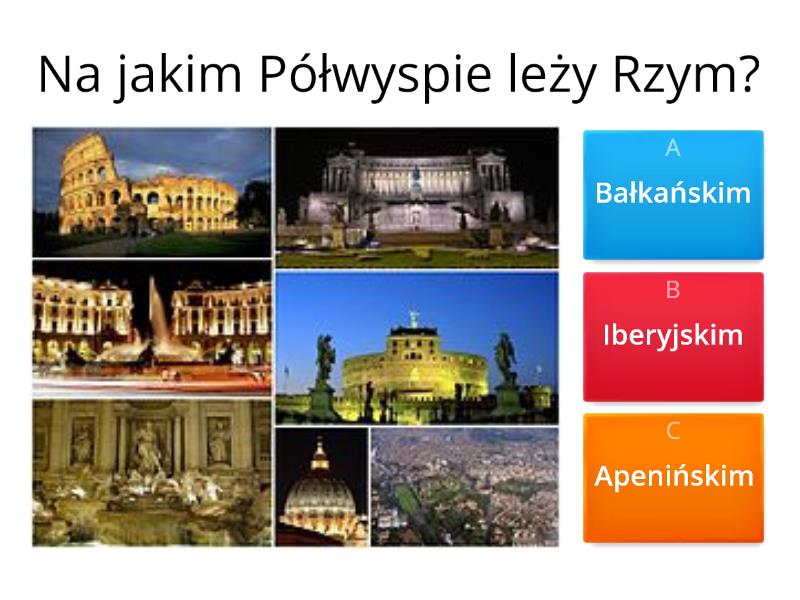 Na jakim Półwyspie leży Rzym?

A
Bałkańskim

B
Iberyjskim

C
Apenińskim